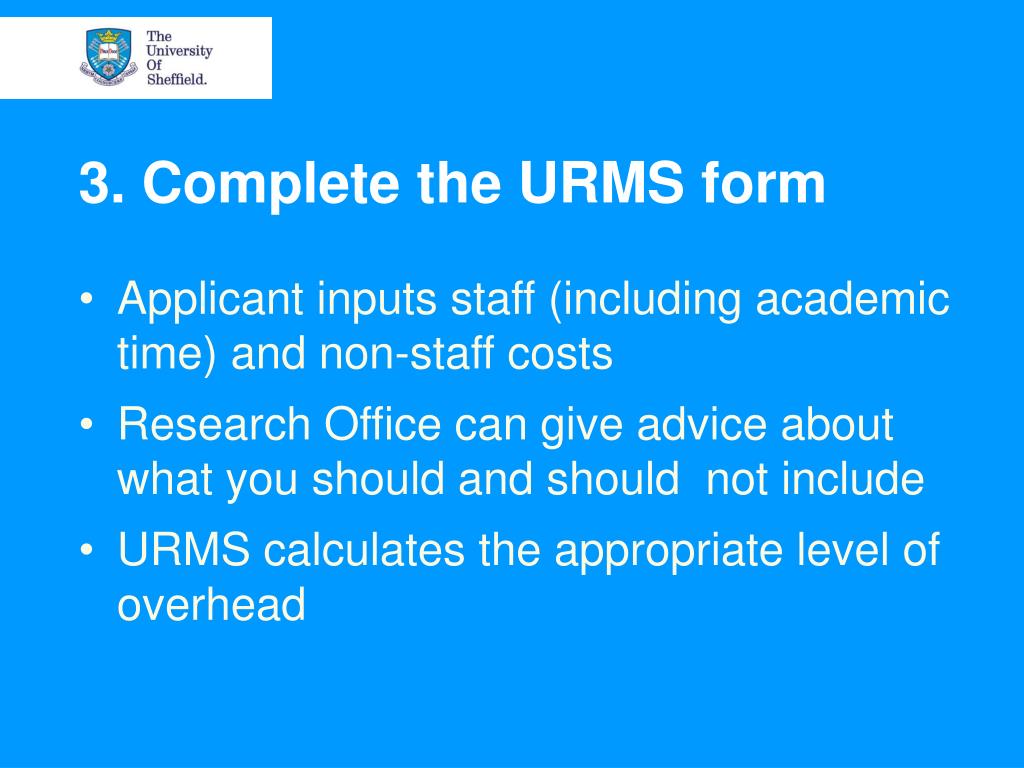 The University Of Sheffield.

3. Complete the URMS form

• Applicant inputs staff (including academic time) and non-staff costs
• Research Office can give advice about what you should and should not include
• URMS calculates the appropriate level of overhead